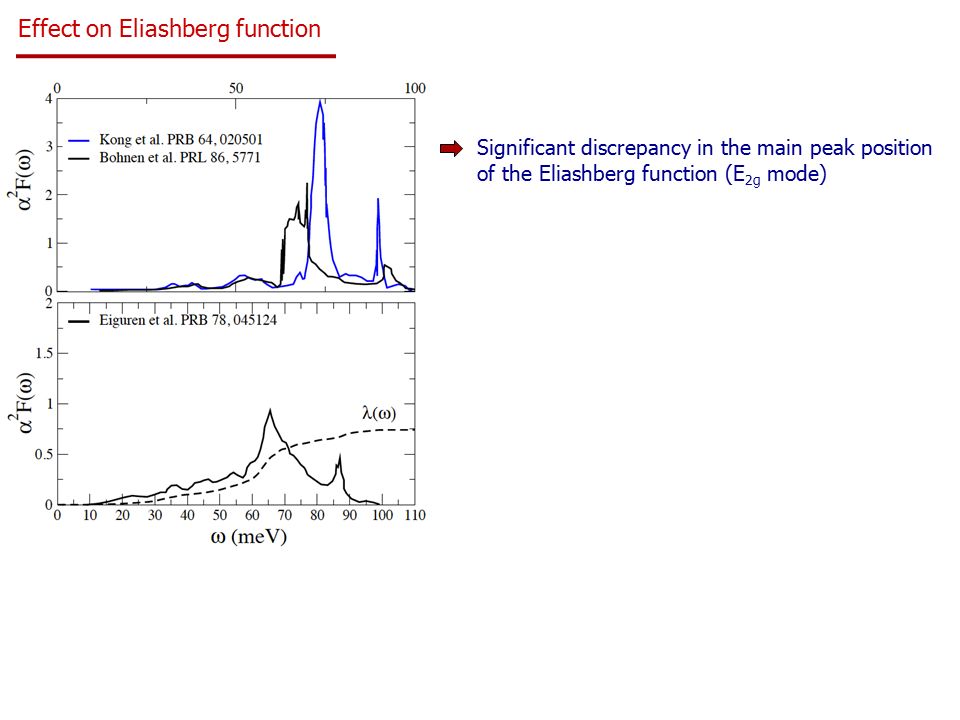 Effect on Eliashberg function

0 50 100

4 3 2 1 0

$\alpha^2F(\omega)$

Kong et al. PRB 64, 020501
Bohnen et al. PRL 86, 5771

2 1.5 1 0.5 0

$\alpha^2F(\omega)$

Eiguren et al. PRB 78, 045124

$\lambda(\omega)$

0 10 20 30 40 50 60 70 80 90 100 110

$\omega$ (meV)

Significant discrepancy in the main peak position of the Eliashberg function ($E_{2g}$ mode)